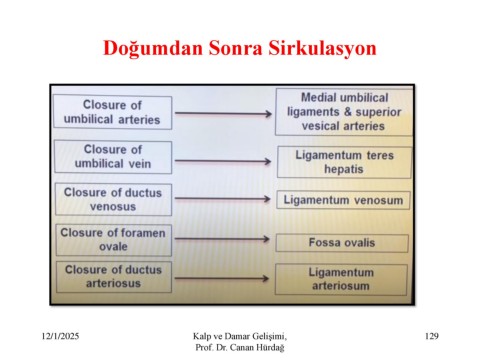 Doğumdan Sonra Sirkulasyon

Closure of umbilical arteries

Medial umbilical ligaments & superior vesical arteries

Closure of umbilical vein

Ligamentum teres hepatis

Closure of ductus venosus

Ligamentum venosum

Closure of foramen ovale

Fossa ovalis

Closure of ductus arteriosus

Ligamentum arteriosum

12/1/2025

Kalp ve Damar Gelişimi, Prof. Dr. Canan Hürdağ

129